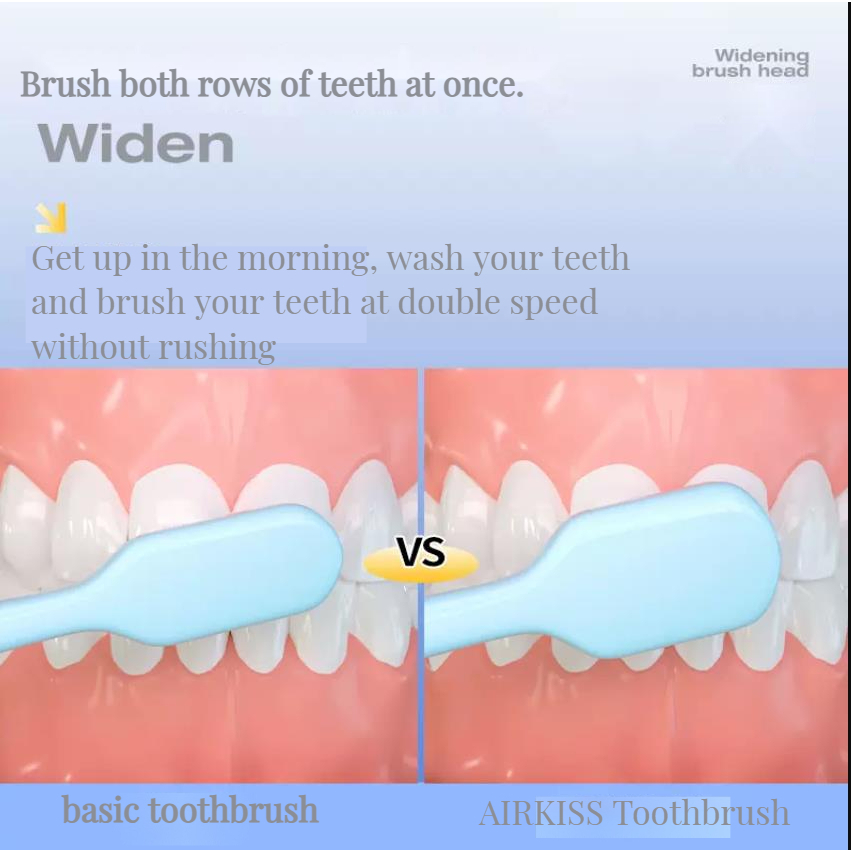 Widening brush head

Brush both rows of teeth at once.

Widen

Get up in the morning, wash your teeth and brush your teeth at double speed without rushing

VS

basic toothbrush

AIRKISS Toothbrush